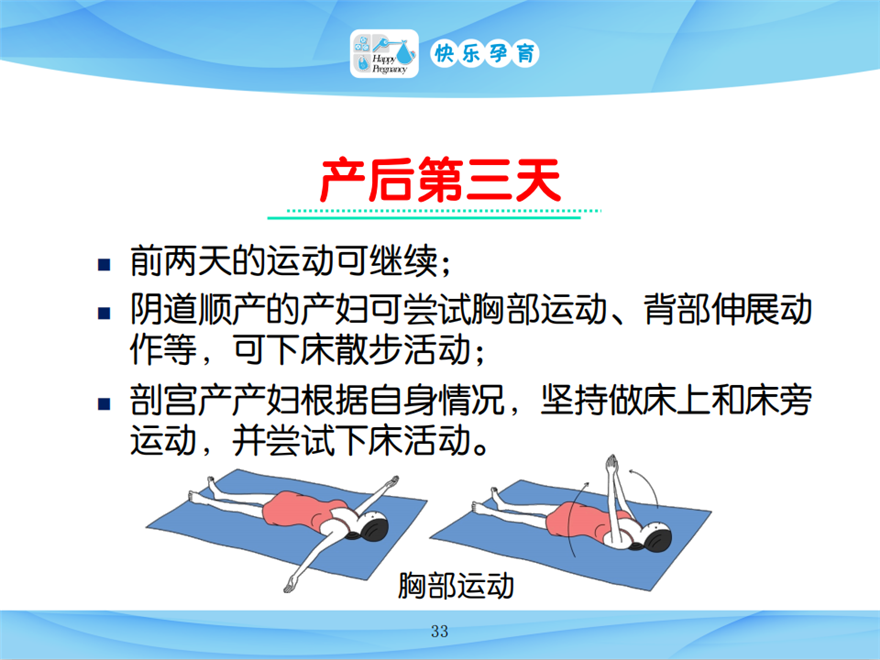 Happy Pregnancy 快乐孕育

产后第三天

■ 前两天的运动可继续；

■ 阴道顺产的产妇可尝试胸部运动、背部伸展动作等，可下床散步活动；

■ 剖宫产产妇根据自身情况，坚持做床上和床旁运动，并尝试下床活动。

胸部运动

33